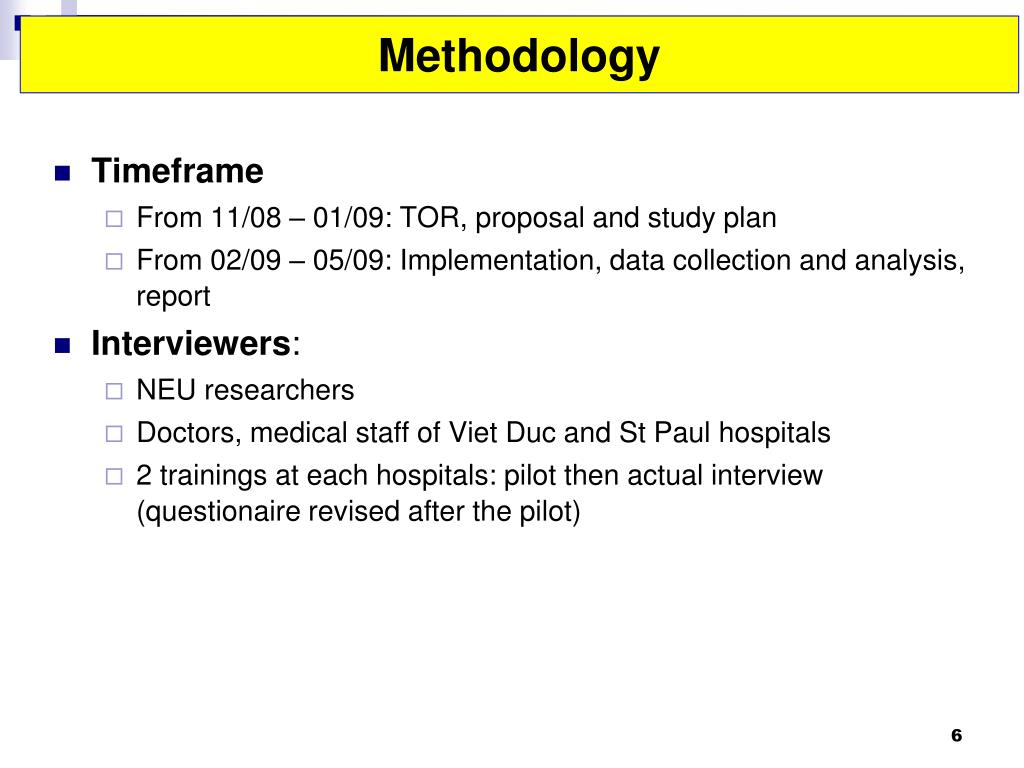 Methodology

Timeframe

From 11/08 – 01/09: TOR, proposal and study plan

From 02/09 – 05/09: Implementation, data collection and analysis, report

Interviewers:

NEU researchers

Doctors, medical staff of Viet Duc and St Paul hospitals

2 trainings at each hospitals: pilot then actual interview (questionaire revised after the pilot)

6